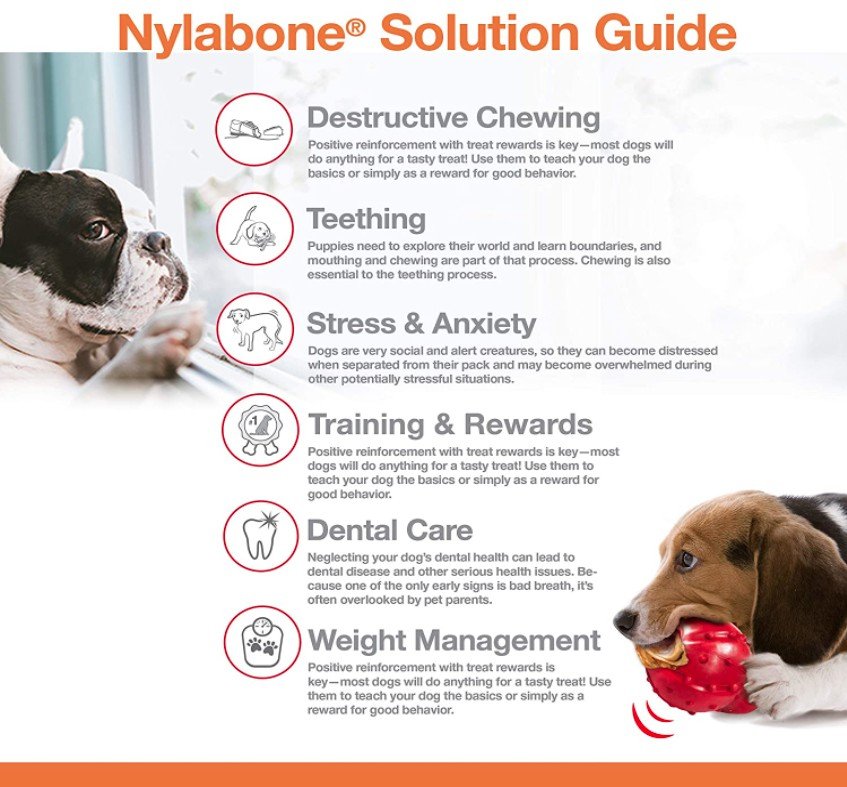 Nylabone® Solution Guide

Destructive Chewing
Positive reinforcement with treat rewards is key—most dogs will do anything for a tasty treat! Use them to teach your dog the basics or simply as a reward for good behavior.

Teething
Puppies need to explore their world and learn boundaries, and mouthing and chewing are part of that process. Chewing is also essential to the teething process.

Stress & Anxiety
Dogs are very social and alert creatures, so they can become distressed when separated from their pack and may become overwhelmed during other potentially stressful situations.

Training & Rewards
Positive reinforcement with treat rewards is key—most dogs will do anything for a tasty treat! Use them to teach your dog the basics or simply as a reward for good behavior.

Dental Care
Neglecting your dog's dental health can lead to dental disease and other serious health issues. Because one of the only early signs is bad breath, it's often overlooked by pet parents.

Weight Management
Positive reinforcement with treat rewards is key—most dogs will do anything for a tasty treat! Use them to teach your dog the basics or simply as a reward for good behavior.